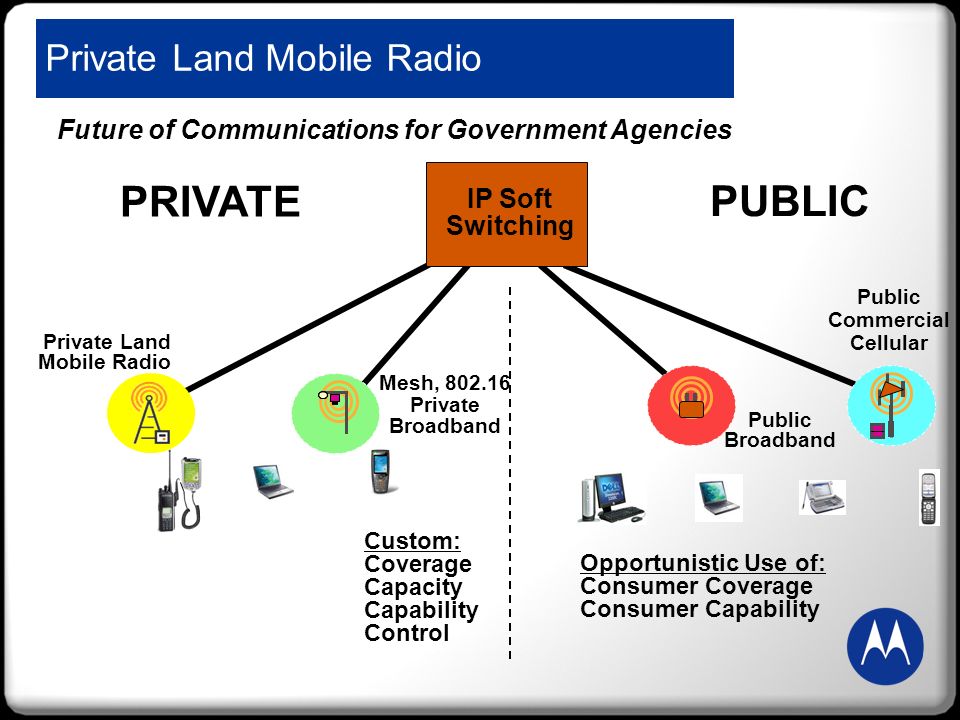 Private Land Mobile Radio

Future of Communications for Government Agencies

PRIVATE

IP Soft Switching

PUBLIC

Private Land Mobile Radio

Mesh, 802.16 Private Broadband

Public Broadband

Public Commercial Cellular

Custom:
Coverage
Capacity
Capability
Control

Opportunistic Use of:
Consumer Coverage
Consumer Capability